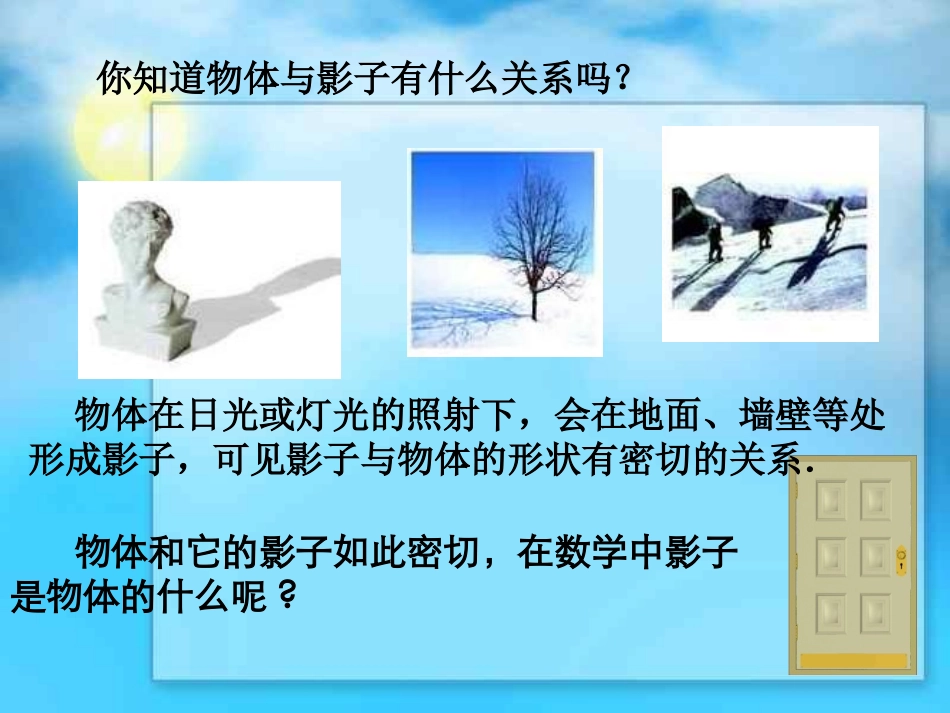 你知道物体与影子有什么关系吗？

物体在日光或灯光的照射下，会在地面、墙壁等处形成影子，可见影子与物体的形状有密切的关系.

物体和它的影子如此密切，在数学中影子是物体的什么呢？